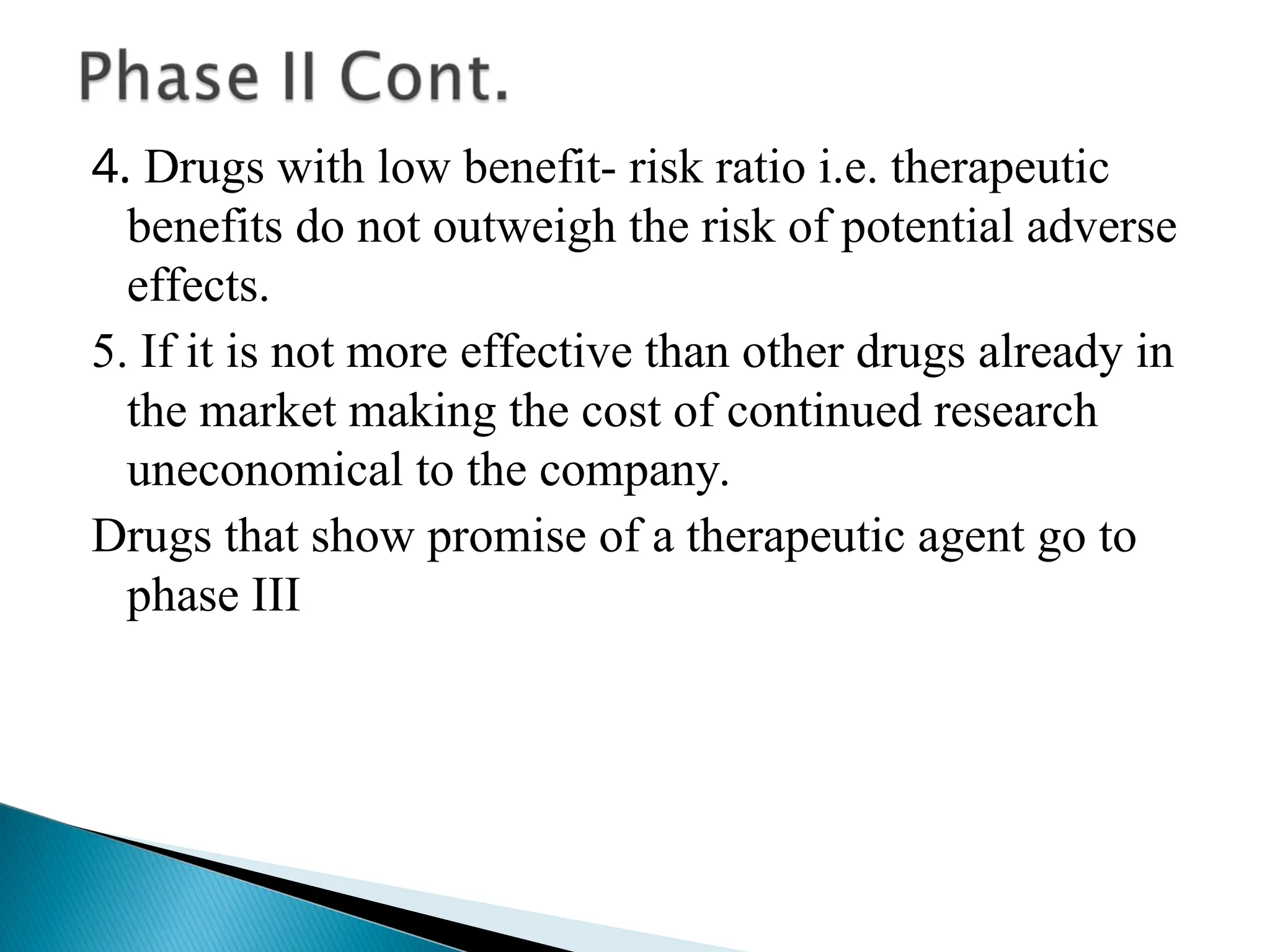 Phase II Cont.

4. Drugs with low benefit- risk ratio i.e. therapeutic benefits do not outweigh the risk of potential adverse effects.

5. If it is not more effective than other drugs already in the market making the cost of continued research uneconomical to the company.

Drugs that show promise of a therapeutic agent go to phase III